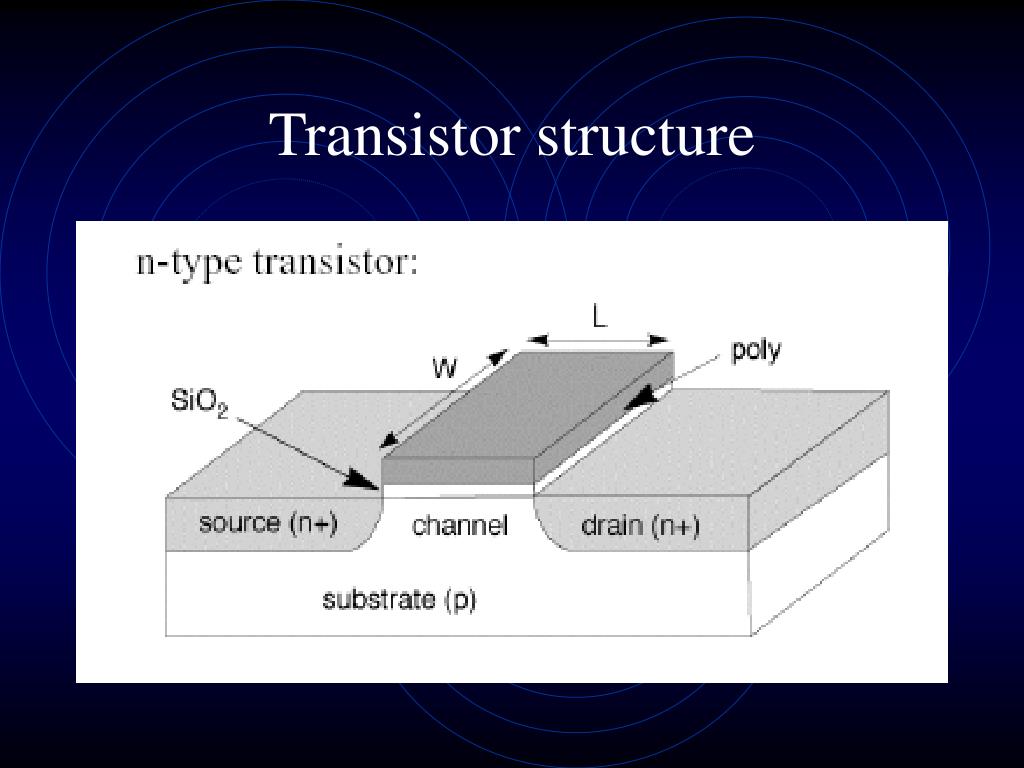 Transistor structure

n-type transistor:

L

W

poly

$SiO_2$

source (n+)

channel

drain (n+)

substrate (p)